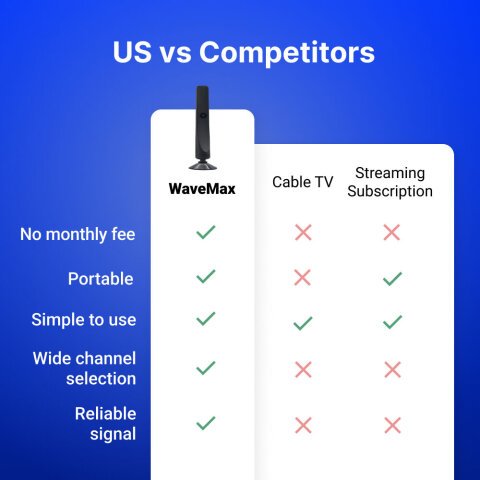 US vs Competitors

| | WaveMax | Cable TV | Streaming Subscription |
|---|---|---|---|
| No monthly fee | ✓ | ✗ | ✗ |
| Portable | ✓ | ✗ | ✓ |
| Simple to use | ✓ | ✓ | ✓ |
| Wide channel selection | ✓ | ✗ | ✗ |
| Reliable signal | ✓ | ✗ | ✗ |